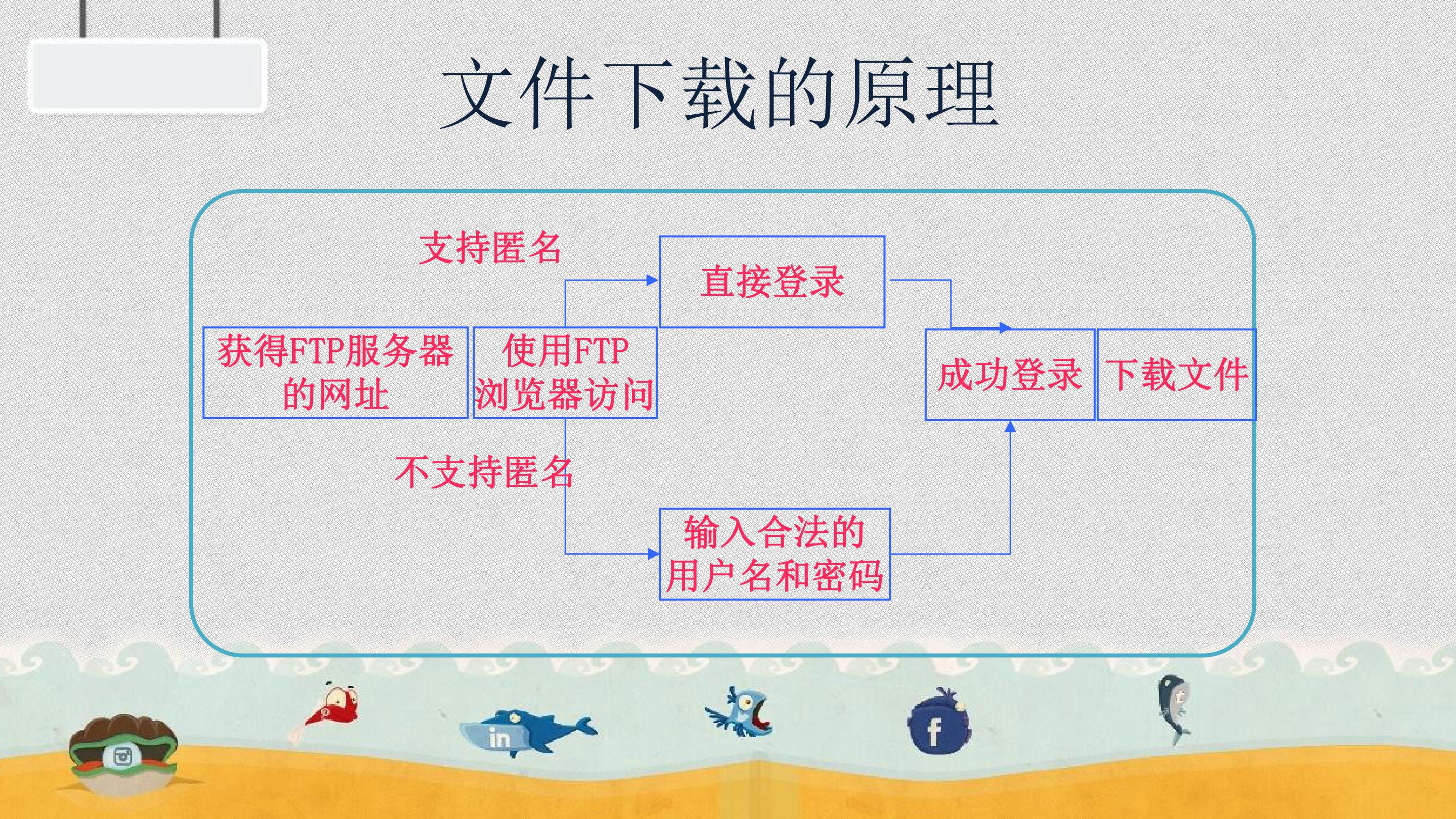 文件下载的原理

支持匿名

直接登录

获得FTP服务器的网址

使用FTP浏览器访问

成功登录

下载文件

不支持匿名

输入合法的用户名和密码